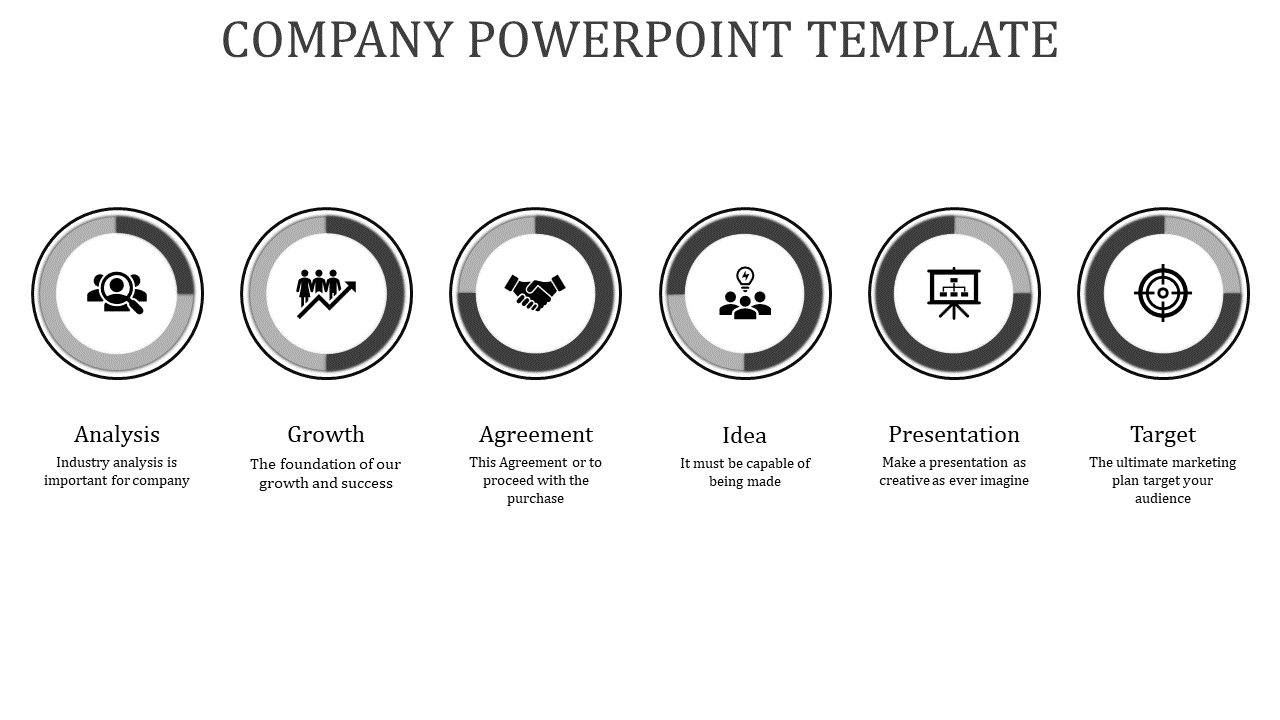 COMPANY POWERPOINT TEMPLATE

Analysis
Industry analysis is important for company

Growth
The foundation of our growth and success

Agreement
This Agreement or to proceed with the purchase

Idea
It must be capable of being made

Presentation
Make a presentation as creative as ever imagine

Target
The ultimate marketing plan target your audience